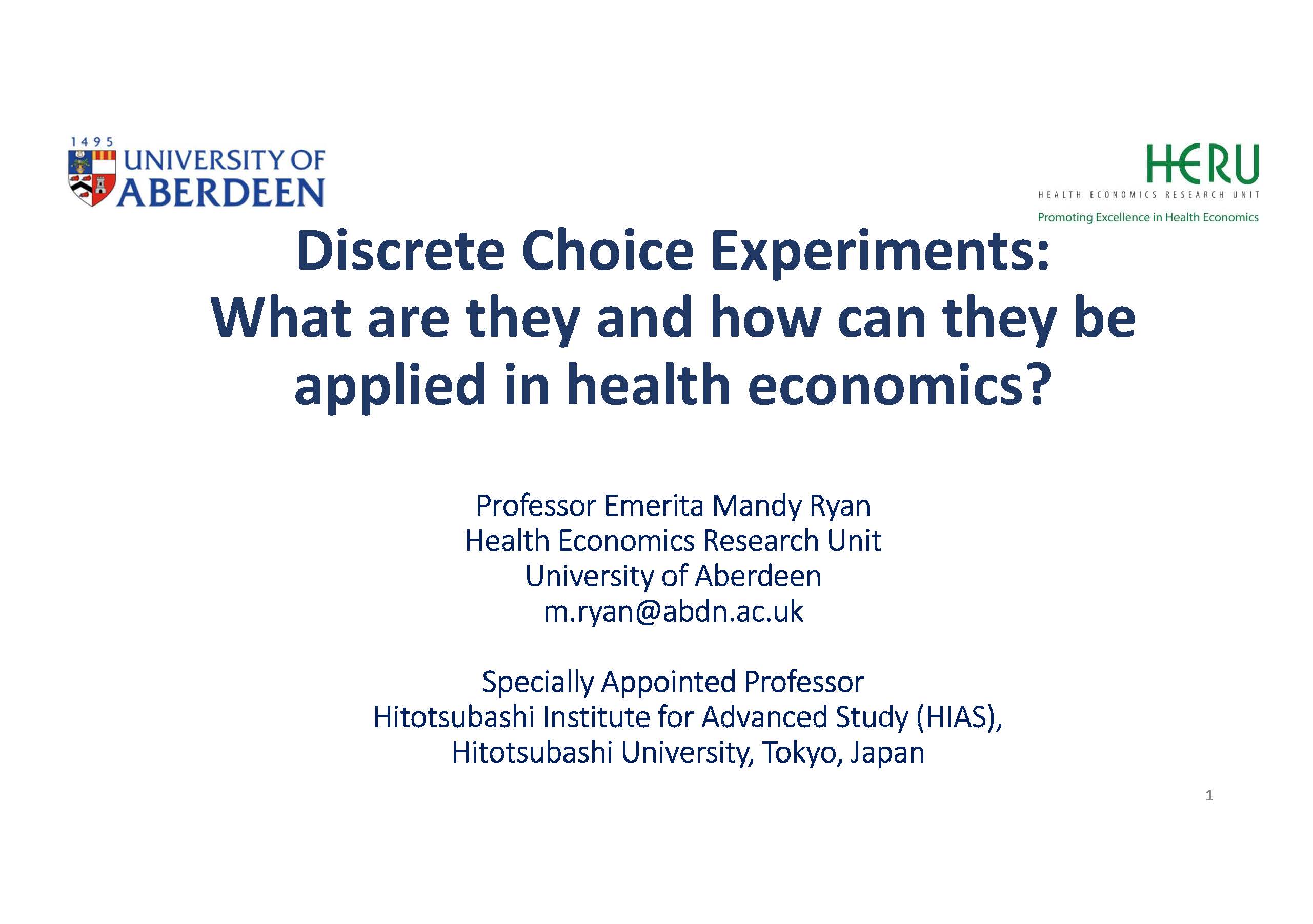 1495
UNIVERSITY OF
ABERDEEN

HERU
HEALTH ECONOMICS RESEARCH UNIT
Promoting Excellence in Health Economics

Discrete Choice Experiments: What are they and how can they be applied in health economics?

Professor Emerita Mandy Ryan
Health Economics Research Unit
University of Aberdeen
m.ryan@abdn.ac.uk

Specially Appointed Professor
Hitotsubashi Institute for Advanced Study (HIAS),
Hitotsubashi University, Tokyo, Japan

1